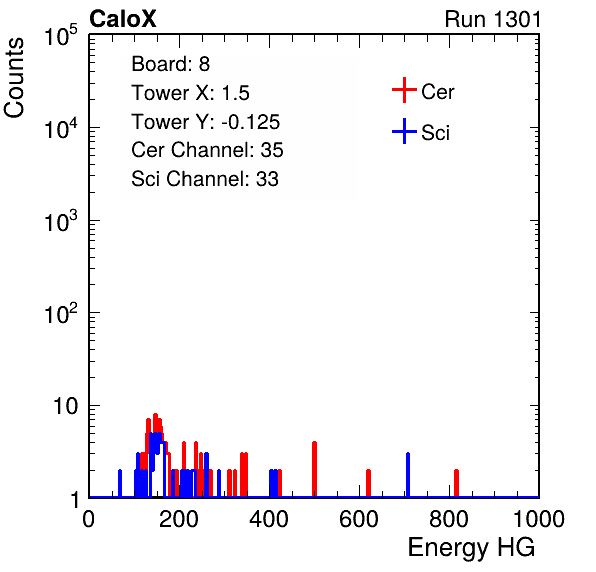 CaloX

Run 1301

Counts

$10^5$

$10^4$

$10^3$

$10^2$

10

1

Board: 8
Tower X: 1.5
Tower Y: -0.125
Cer Channel: 35
Sci Channel: 33

Cer

Sci

0 200 400 600 800 1000

Energy HG